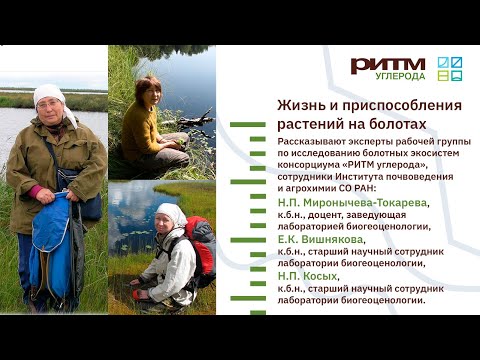 РИТМ
УГЛЕРОДА

Жизнь и приспособления растений на болотах

Рассказывают эксперты рабочей группы по исследованию болотных экосистем консорциума «РИТМ углерода», сотрудники Института почвоведения и агрохимии СО РАН:

Н.П. Миронычева-Токарева,
к.б.н., доцент, заведующая лабораторией биогеоценологии,

Е.К. Вишнякова,
к.б.н., старший научный сотрудник лаборатории биогеоценологии,

Н.П. Косых,
к.б.н., старший научный сотрудник лаборатории биогеоценологии.